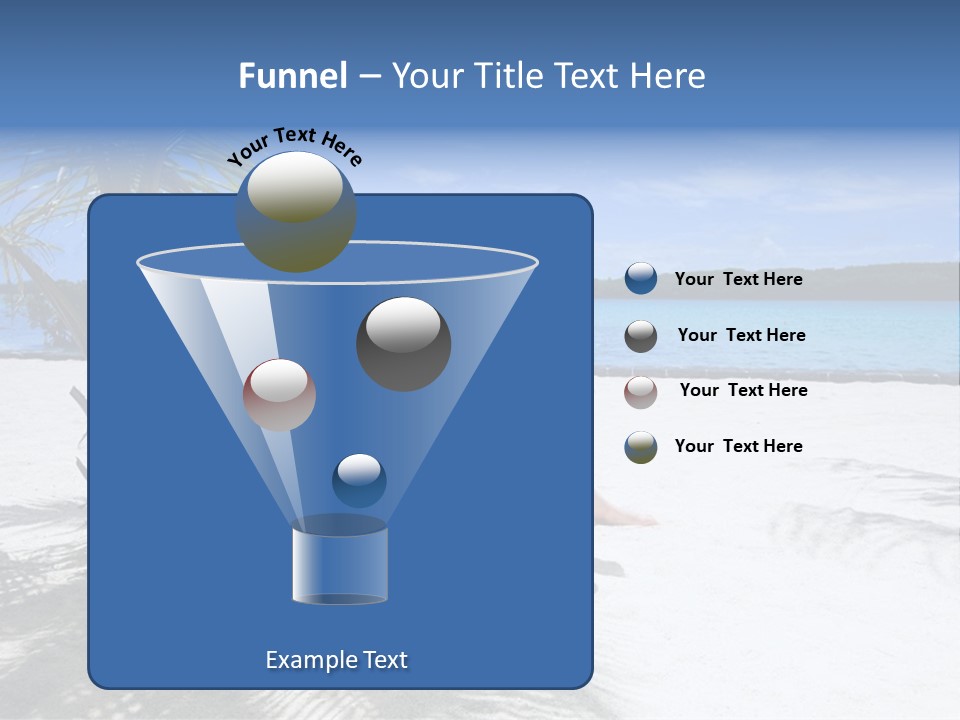 Funnel – Your Title Text Here

Your Text Here

Your Text Here

Your Text Here

Your Text Here

Your Text Here

Example Text